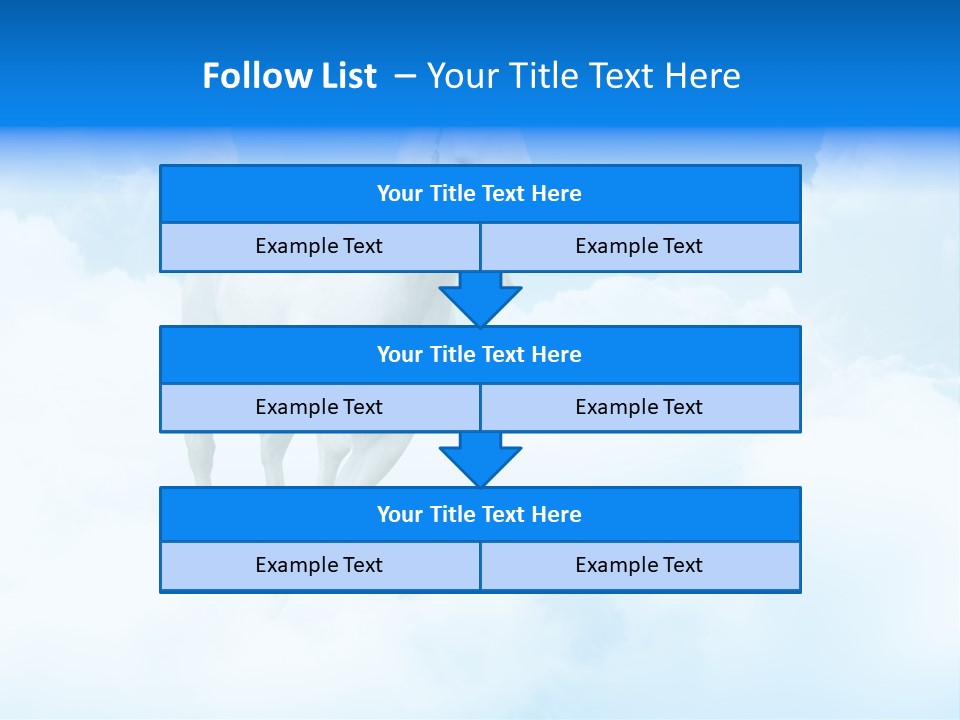 Follow List – Your Title Text Here

Your Title Text Here

Example Text

Example Text

Your Title Text Here

Example Text

Example Text

Your Title Text Here

Example Text

Example Text